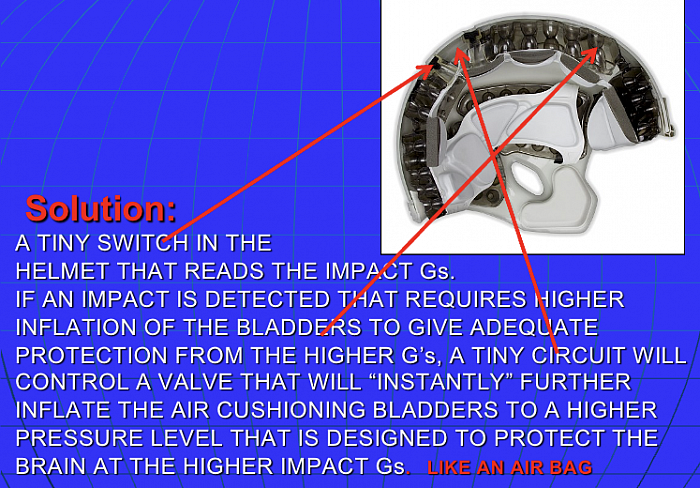 Solution:
A TINY SWITCH IN THE HELMET THAT READS THE IMPACT Gs.
IF AN IMPACT IS DETECTED THAT REQUIRES HIGHER INFLATION OF THE BLADDERS TO GIVE ADEQUATE PROTECTION FROM THE HIGHER G's, A TINY CIRCUIT WILL CONTROL A VALVE THAT WILL "INSTANTLY" FURTHER INFLATE THE AIR CUSHIONING BLADDERS TO A HIGHER PRESSURE LEVEL THAT IS DESIGNED TO PROTECT THE BRAIN AT THE HIGHER IMPACT Gs. LIKE AN AIR BAG